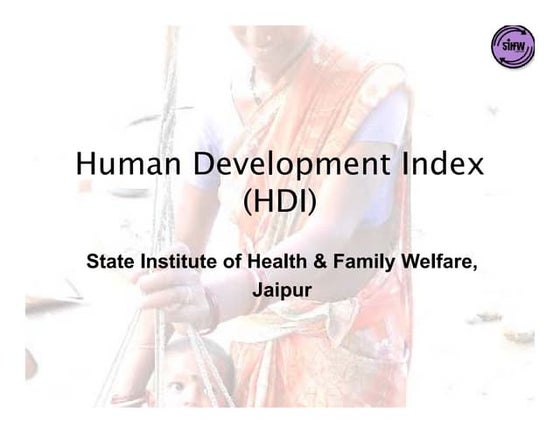 SIHFW

Human Development Index (HDI)

State Institute of Health & Family Welfare, Jaipur